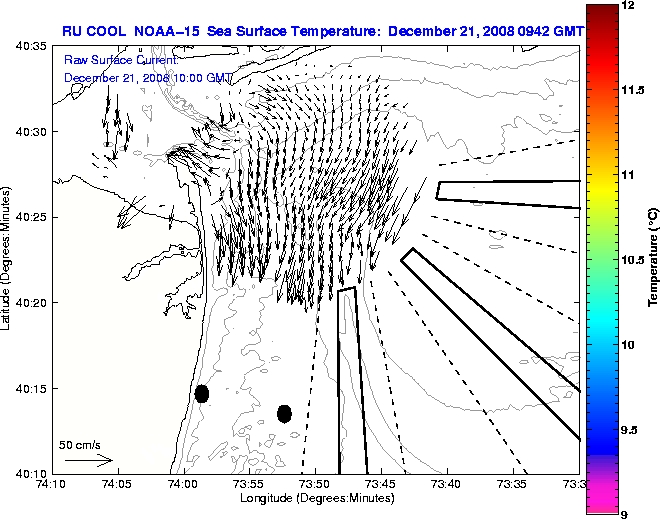 RU COOL NOAA-15 Sea Surface Temperature: December 21, 2008 0942 GMT

Raw Surface Current:
December 21, 2008 10:00 GMT

40:35
40:30
40:25
40:20
40:15
40:10

Latitude (Degrees:Minutes)

50 cm/s

74:10 74:05 74:00 73:55 73:50 73:45 73:40 73:35 73:3

Longitude (Degrees:Minutes)

12
11.5
11
10.5
10
9.5
9

Temperature (°C)